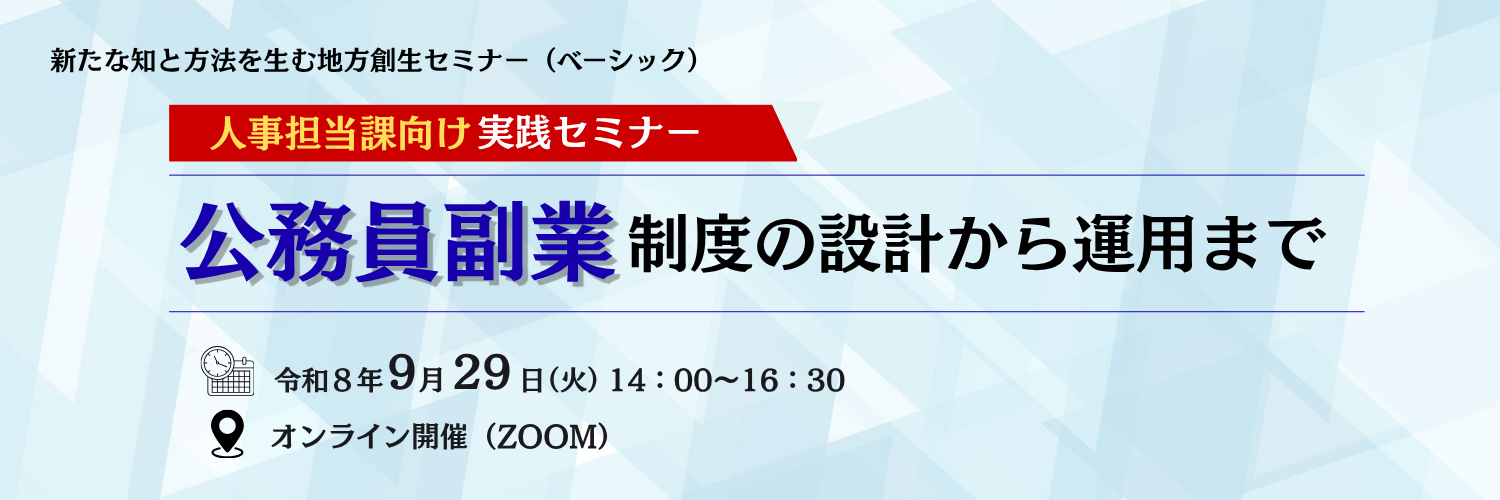 新たな知と方法を生む地方創生セミナー（ベーシック）

人事担当課向け 実践セミナー

公務員副業 制度の設計から運用まで

令和８年9月29日(火) 14：00〜16：30

オンライン開催（ZOOM）